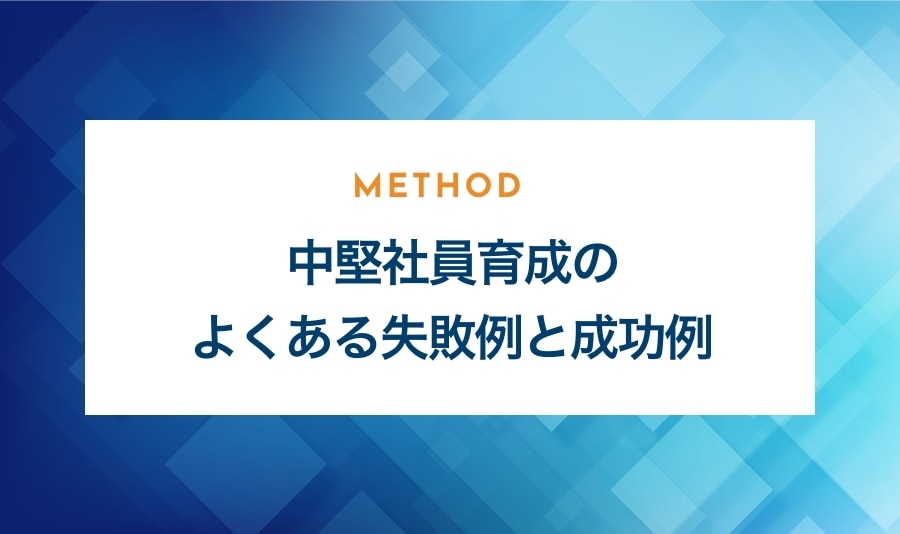 METHOD

中堅社員育成の
よくある失敗例と成功例